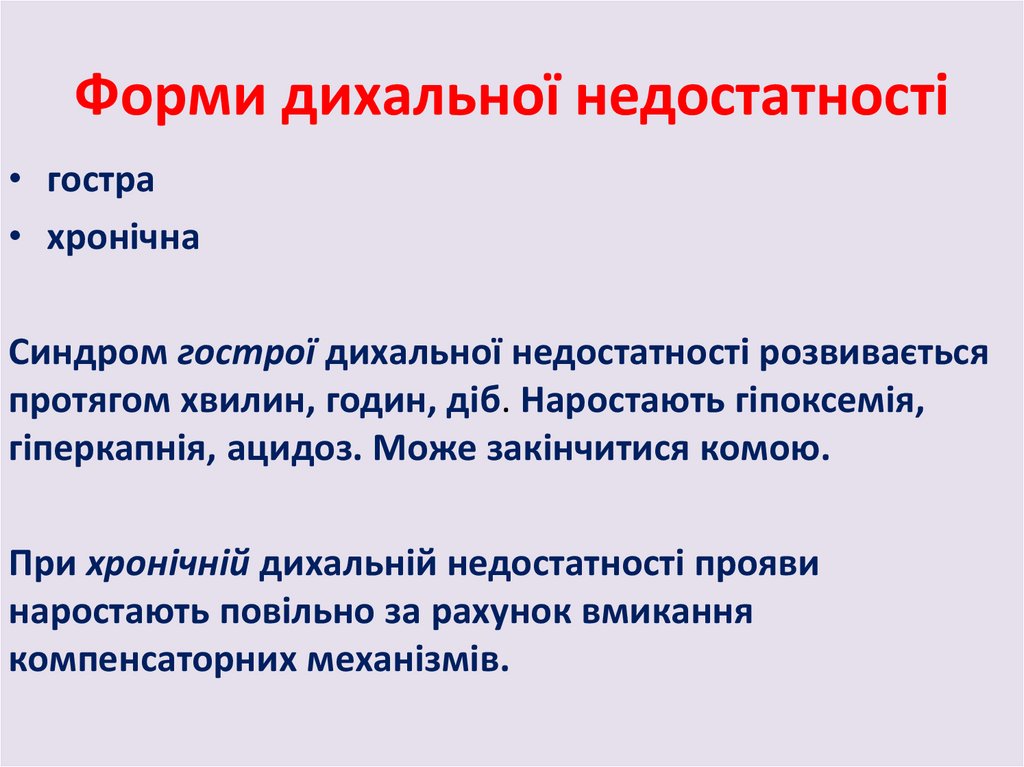 Форми дихальної недостатності

• гостра
• хронічна

Синдром гострої дихальної недостатності розвивається протягом хвилин, годин, діб. Наростають гіпоксемія, гіперкапнія, ацидоз. Може закінчитися комою.

При хронічній дихальній недостатності прояви наростають повільно за рахунок вмикання компенсаторних механізмів.